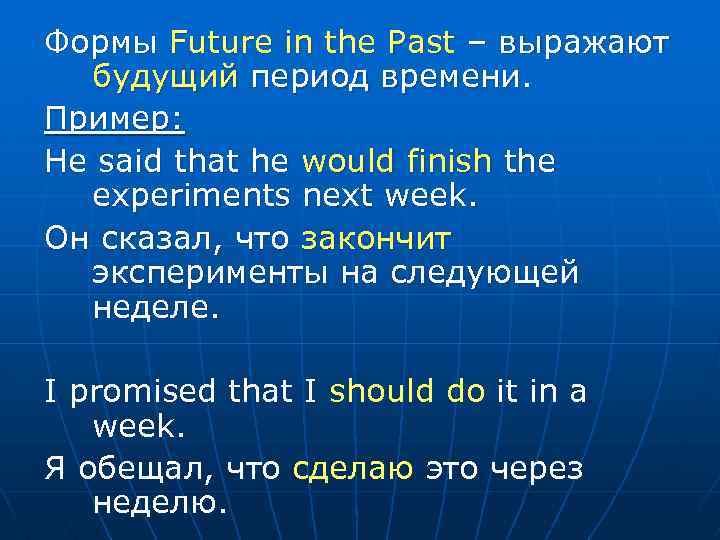 Формы Future in the Past – выражают будущий период времени.

Пример:

He said that he would finish the experiments next week.

Он сказал, что закончит эксперименты на следующей неделе.

I promised that I should do it in a week.

Я обещал, что сделаю это через неделю.